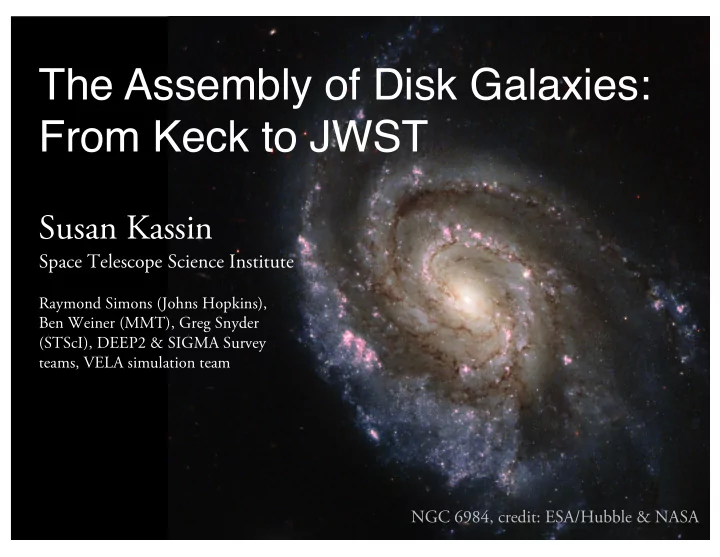 The Assembly of Disk Galaxies: From Keck to JWST

Susan Kassin
Space Telescope Science Institute

Raymond Simons (Johns Hopkins), Ben Weiner (MMT), Greg Snyder (STScI), DEEP2 & SIGMA Survey teams, VELA simulation team

NGC 6984, credit: ESA/Hubble & NASA